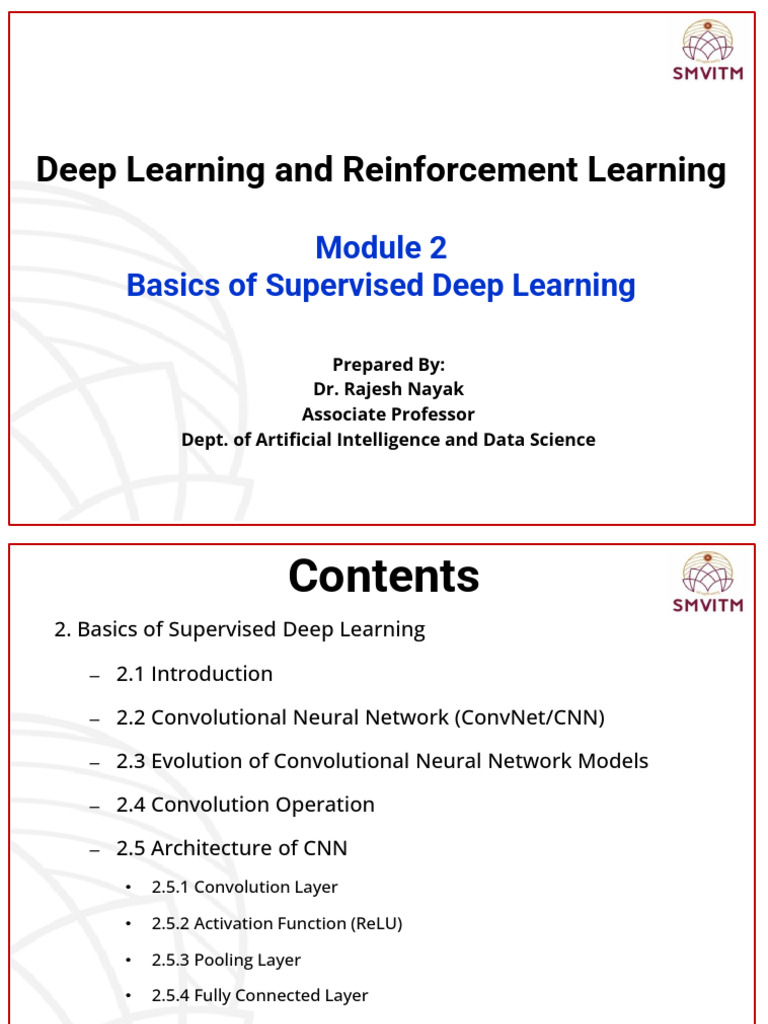 SMVITM

Deep Learning and Reinforcement Learning

Module 2
Basics of Supervised Deep Learning

Prepared By:
Dr. Rajesh Nayak
Associate Professor
Dept. of Artificial Intelligence and Data Science

Contents

SMVITM

2. Basics of Supervised Deep Learning

– 2.1 Introduction

– 2.2 Convolutional Neural Network (ConvNet/CNN)

– 2.3 Evolution of Convolutional Neural Network Models

– 2.4 Convolution Operation

– 2.5 Architecture of CNN

• 2.5.1 Convolution Layer

• 2.5.2 Activation Function (ReLU)

• 2.5.3 Pooling Layer

• 2.5.4 Fully Connected Layer